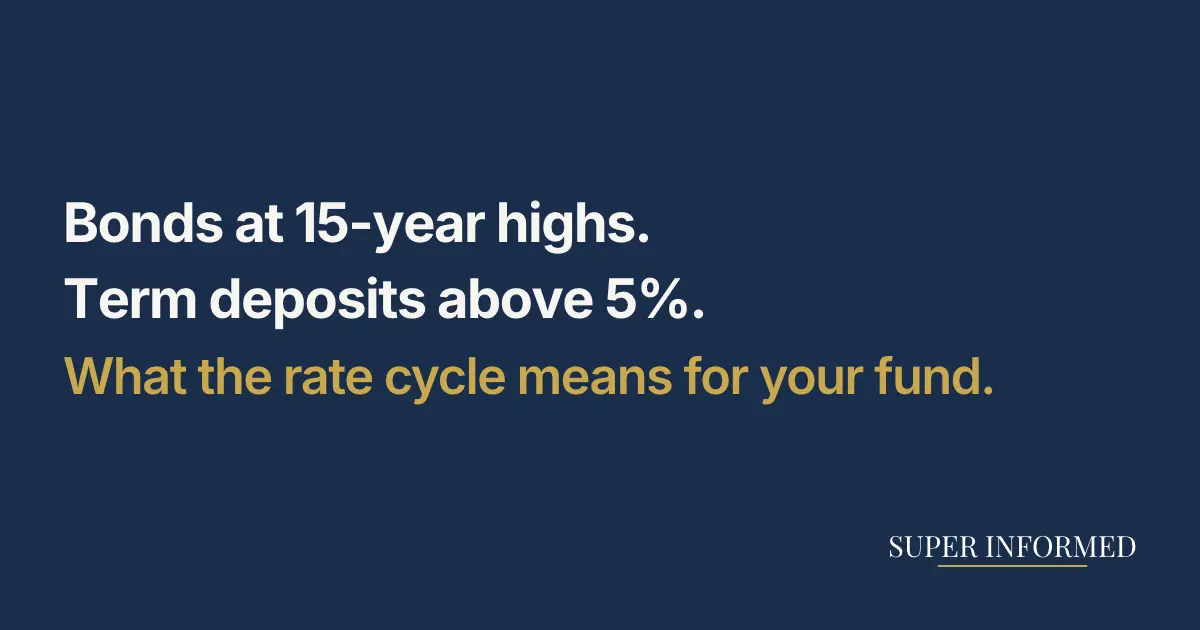 Bonds at 15-year highs.
Term deposits above 5%.
What the rate cycle means for your fund.

SUPER INFORMED